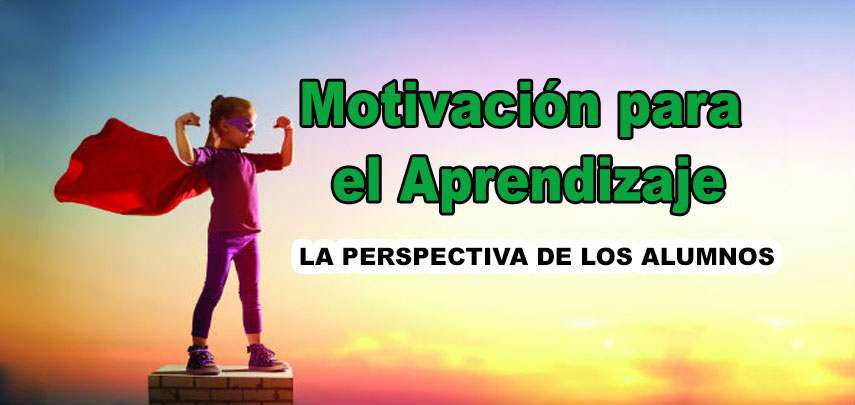 Motivación para el Aprendizaje

LA PERSPECTIVA DE LOS ALUMNOS